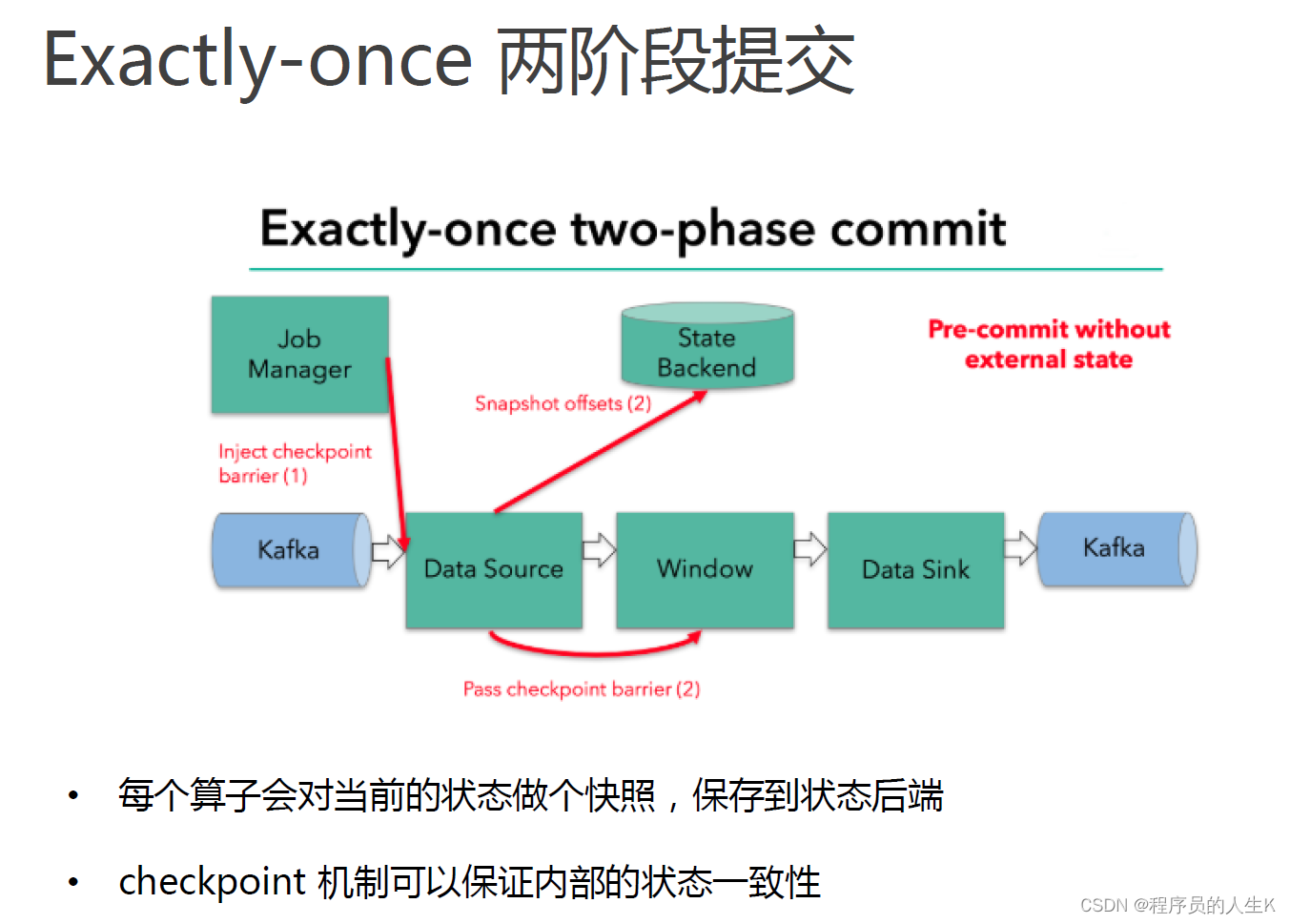 Exactly-once 两阶段提交

Exactly-once two-phase commit

Job Manager

State Backend

Pre-commit without external state

Snapshot offsets (2)

Inject checkpoint barrier (1)

Kafka

Data Source

Window

Data Sink

Kafka

Pass checkpoint barrier (2)

• 每个算子会对当前的状态做个快照，保存到状态后端

• checkpoint 机制可以保证内部的状态一致性

CSDN @程序员的人生K